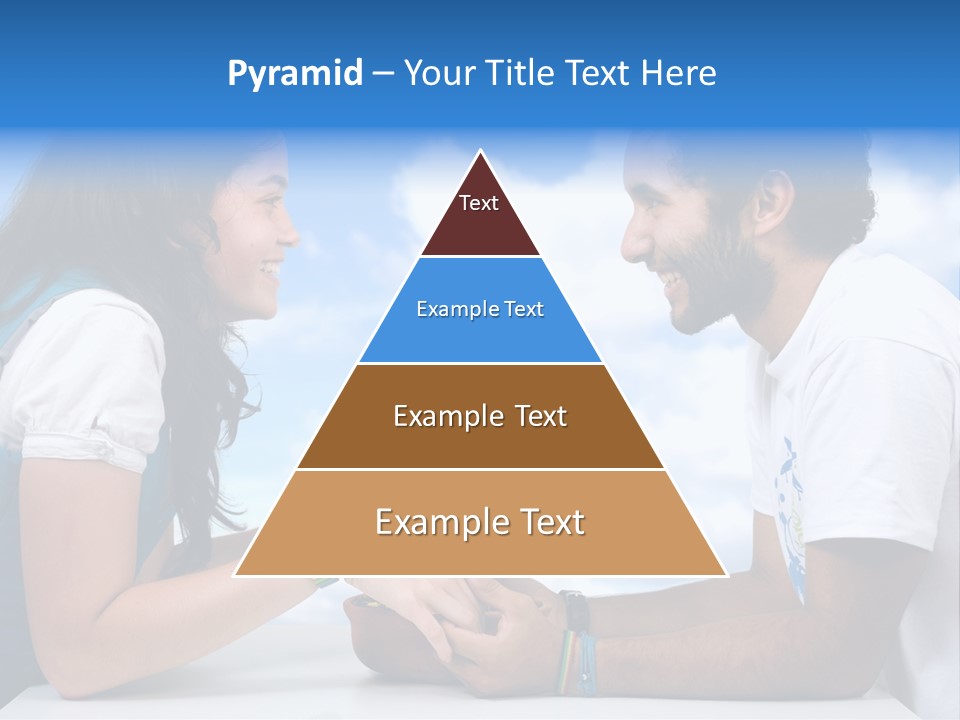 Pyramid – Your Title Text Here

Text

Example Text

Example Text

Example Text